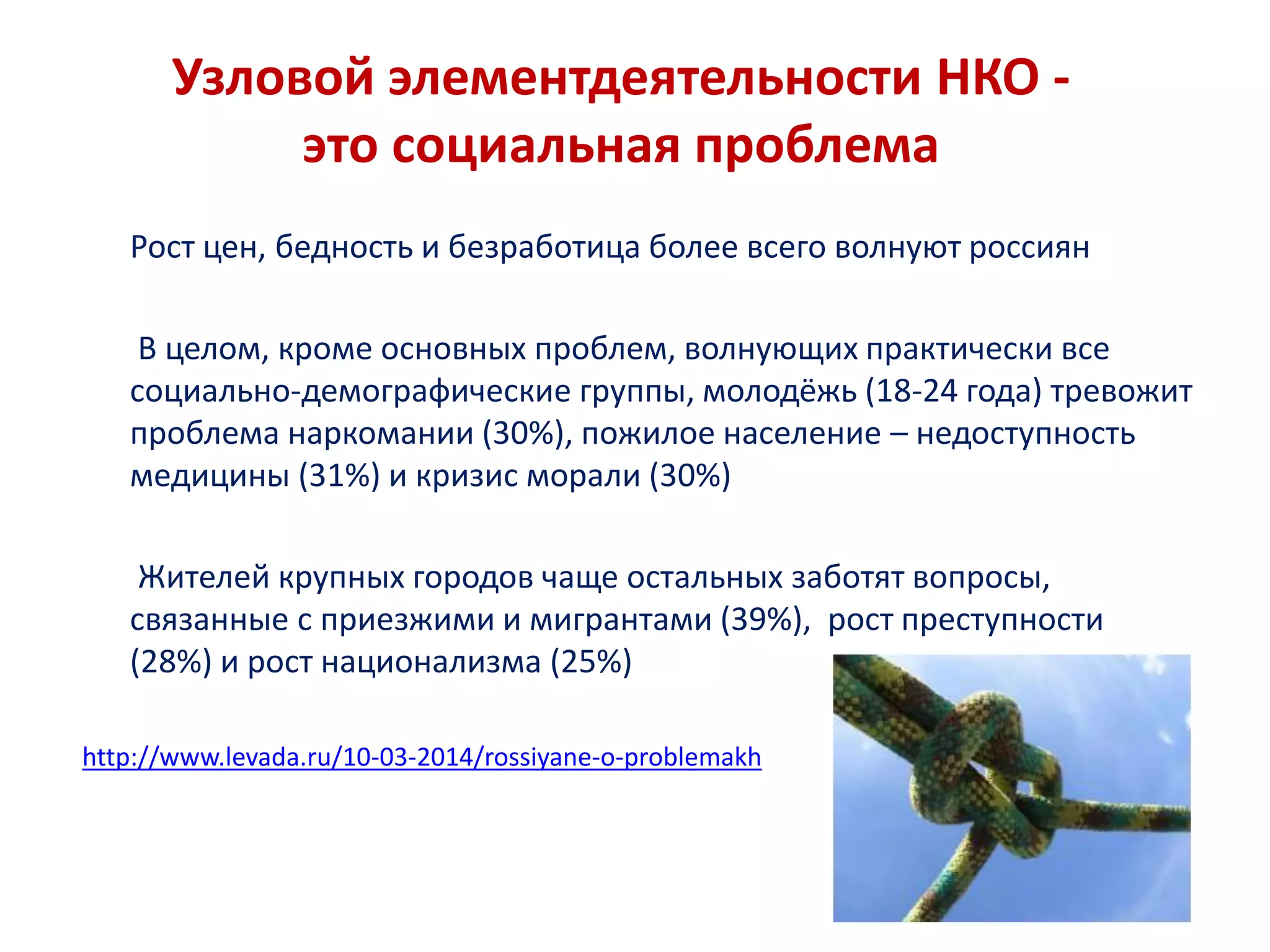 Узловой элементдеятельности НКО - это социальная проблема

Рост цен, бедность и безработица более всего волнуют россиян

В целом, кроме основных проблем, волнующих практически все социально-демографические группы, молодёжь (18-24 года) тревожит проблема наркомании (30%), пожилое население – недоступность медицины (31%) и кризис морали (30%)

Жителей крупных городов чаще остальных заботят вопросы, связанные с приезжими и мигрантами (39%), рост преступности (28%) и рост национализма (25%)

http://www.levada.ru/10-03-2014/rossiyane-o-problemakh